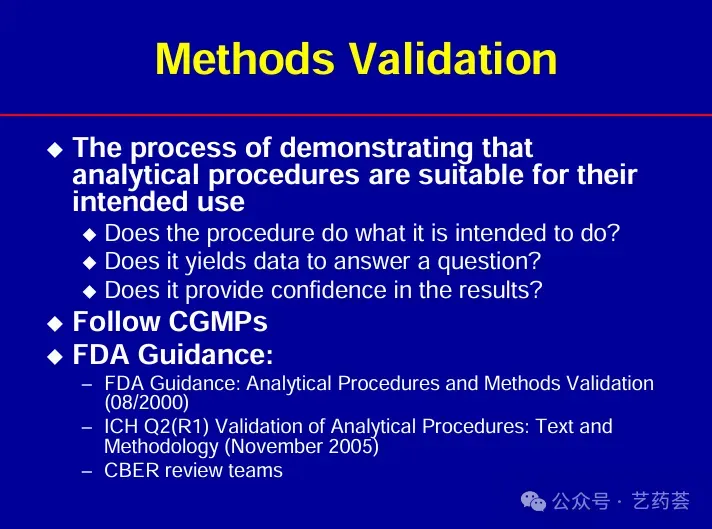 Methods Validation

◆ The process of demonstrating that analytical procedures are suitable for their intended use

◆ Does the procedure do what it is intended to do?
◆ Does it yields data to answer a question?
◆ Does it provide confidence in the results?

◆ Follow CGMPs

◆ FDA Guidance:

– FDA Guidance: Analytical Procedures and Methods Validation (08/2000)
– ICH Q2(R1) Validation of Analytical Procedures: Text and Methodology (November 2005)
– CBER review teams

公众号 · 艺药荟